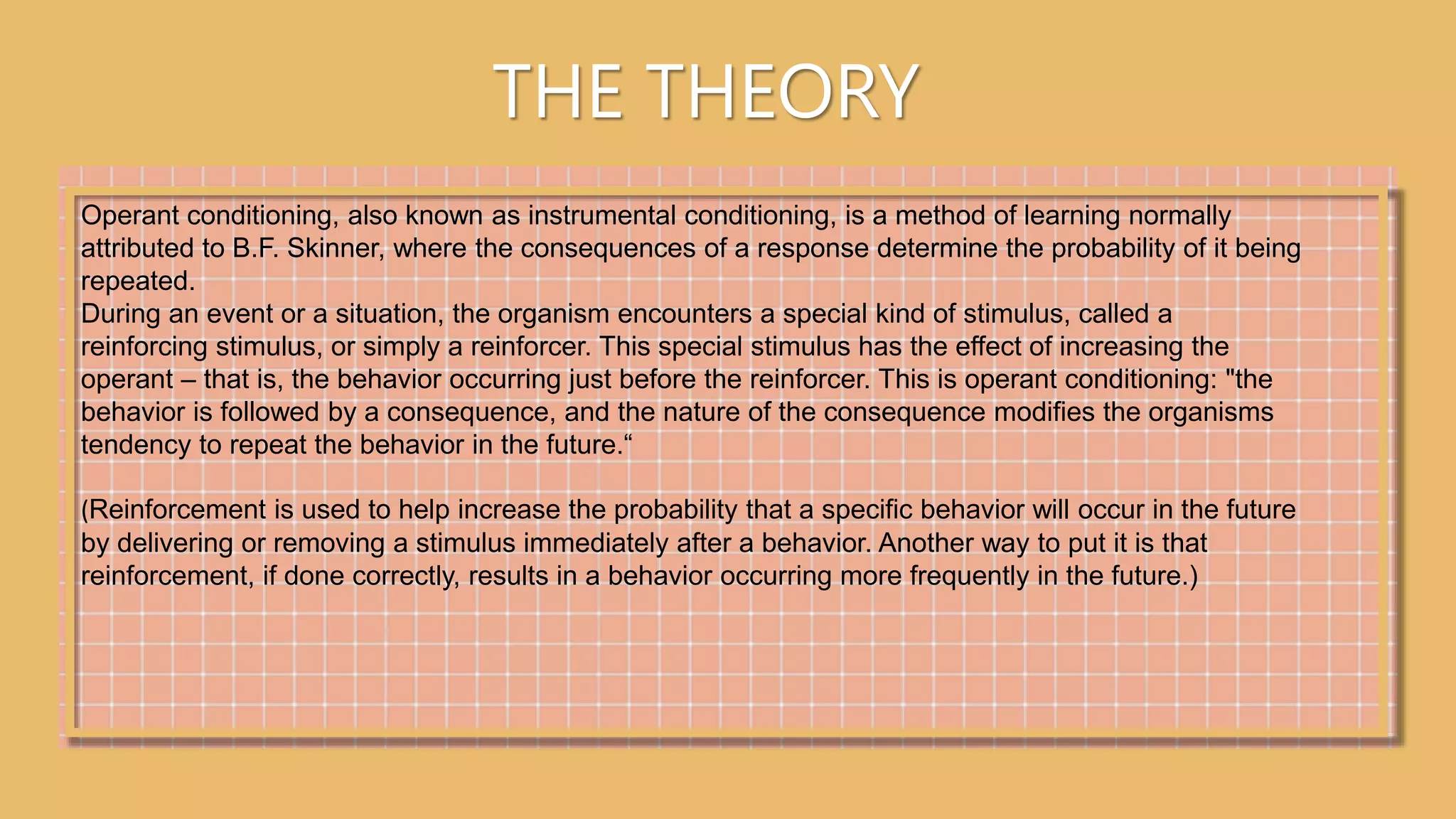 THE THEORY

Operant conditioning, also known as instrumental conditioning, is a method of learning normally attributed to B.F. Skinner, where the consequences of a response determine the probability of it being repeated.
During an event or a situation, the organism encounters a special kind of stimulus, called a reinforcing stimulus, or simply a reinforcer. This special stimulus has the effect of increasing the operant – that is, the behavior occurring just before the reinforcer. This is operant conditioning: "the behavior is followed by a consequence, and the nature of the consequence modifies the organisms tendency to repeat the behavior in the future.“

(Reinforcement is used to help increase the probability that a specific behavior will occur in the future by delivering or removing a stimulus immediately after a behavior. Another way to put it is that reinforcement, if done correctly, results in a behavior occurring more frequently in the future.)